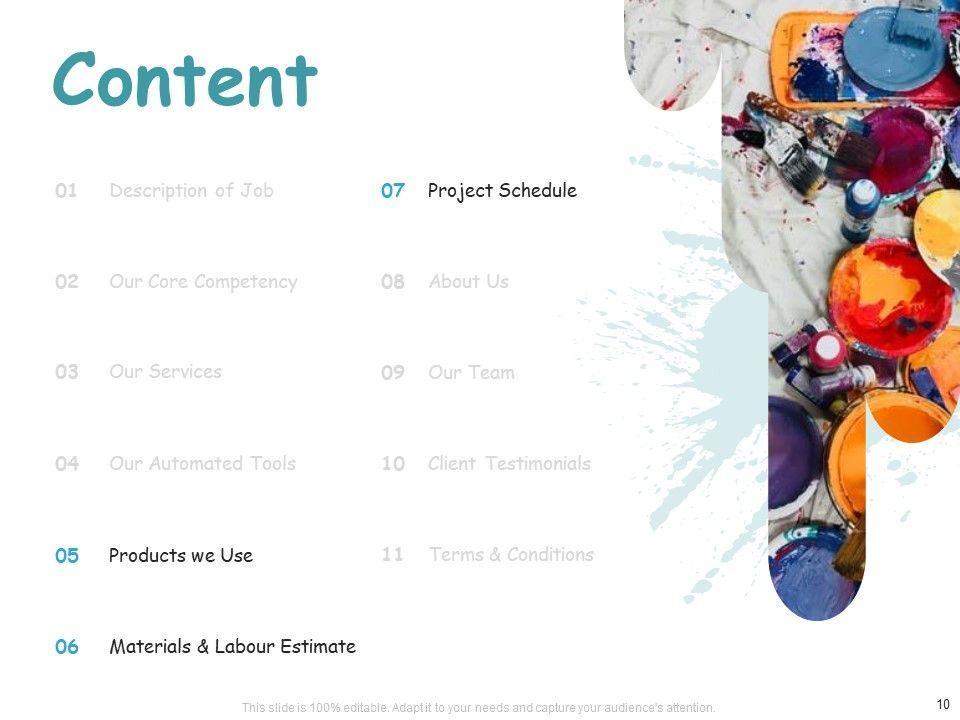 Content

01 Description of Job

02 Our Core Competency

03 Our Services

04 Our Automated Tools

05 Products we Use

06 Materials & Labour Estimate

07 Project Schedule

08 About Us

09 Our Team

10 Client Testimonials

11 Terms & Conditions

This slide is 100% editable. Adapt it to your needs and capture your audience's attention.

10